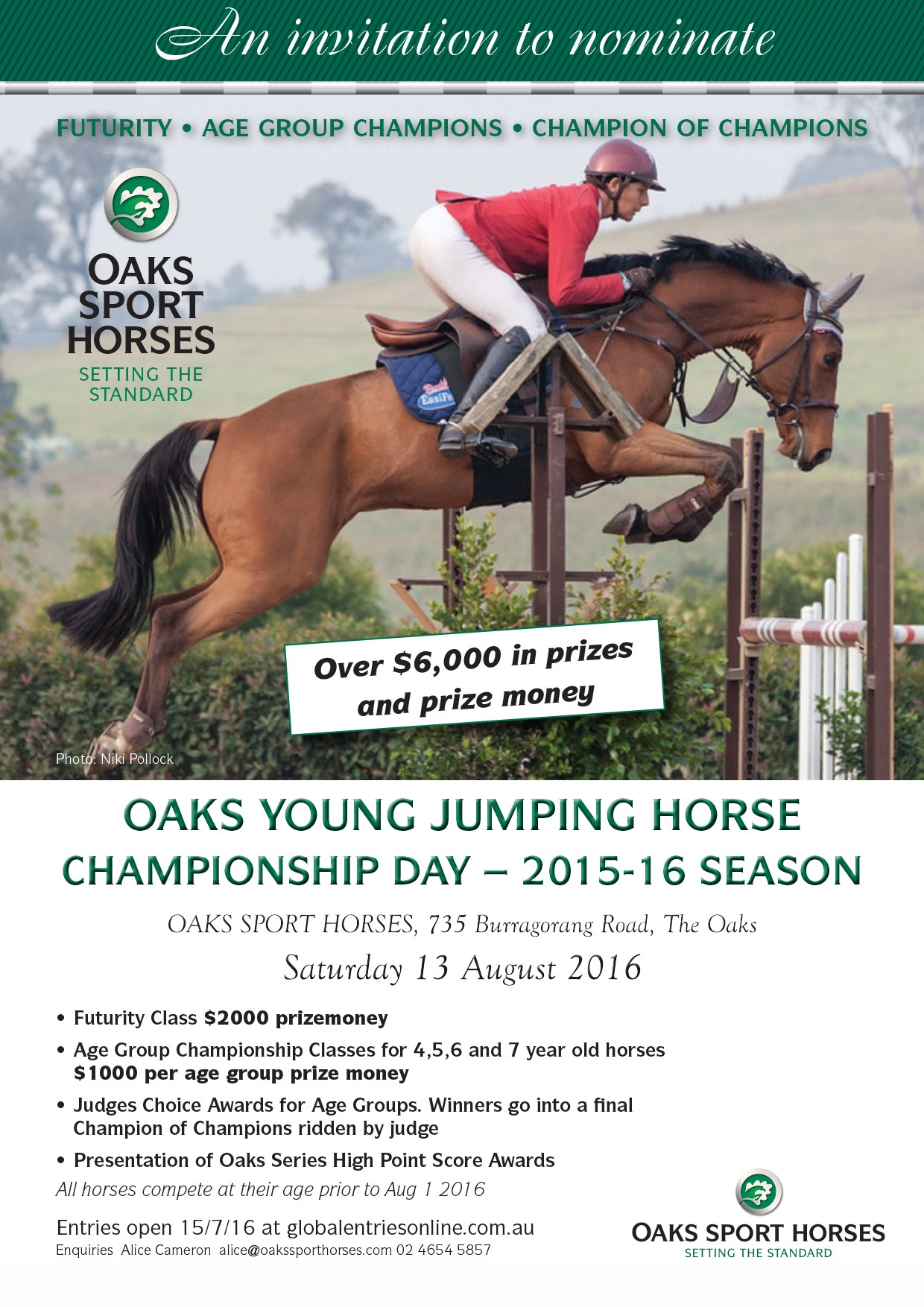 An invitation to nominate

FUTURITY • AGE GROUP CHAMPIONS • CHAMPION OF CHAMPIONS

OAKS SPORT HORSES
SETTING THE STANDARD

Over $6,000 in prizes and prize money

Photo: Niki Pollock

OAKS YOUNG JUMPING HORSE CHAMPIONSHIP DAY – 2015-16 SEASON

OAKS SPORT HORSES, 735 Burragorang Road, The Oaks

Saturday 13 August 2016

• Futurity Class $2000 prizemoney

• Age Group Championship Classes for 4,5,6 and 7 year old horses $1000 per age group prize money

• Judges Choice Awards for Age Groups. Winners go into a final Champion of Champions ridden by judge

• Presentation of Oaks Series High Point Score Awards

All horses compete at their age prior to Aug 1 2016

Entries open 15/7/16 at globalentriesonline.com.au

Enquiries Alice Cameron alice@oakssporthorses.com 02 4654 5857

OAKS SPORT HORSES
SETTING THE STANDARD